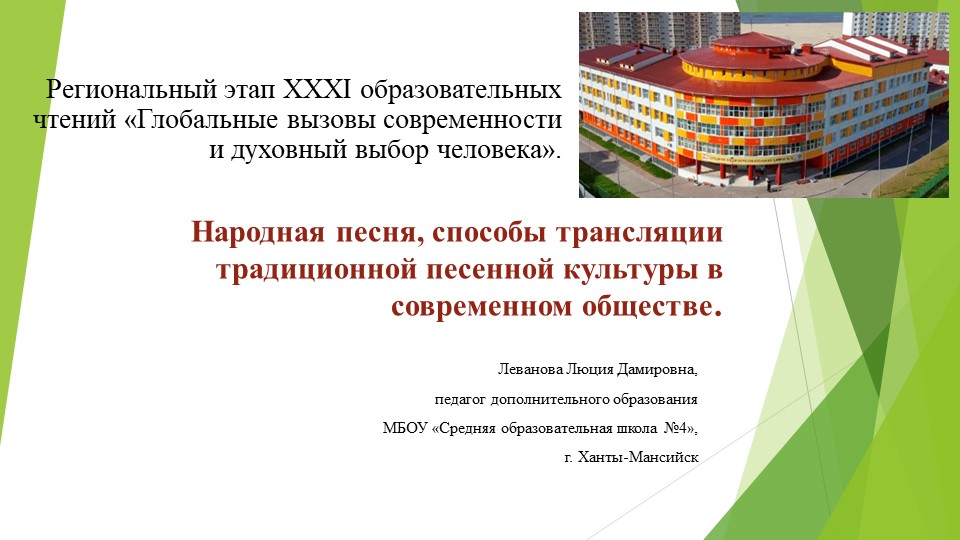 Региональный этап XXXI образовательных чтений «Глобальные вызовы современности и духовный выбор человека».

Народная песня, способы трансляции традиционной песенной культуры в современном обществе.

Леванова Люция Дамировна,

педагог дополнительного образования

МБОУ «Средняя образовательная школа №4»,

г. Ханты-Мансийск